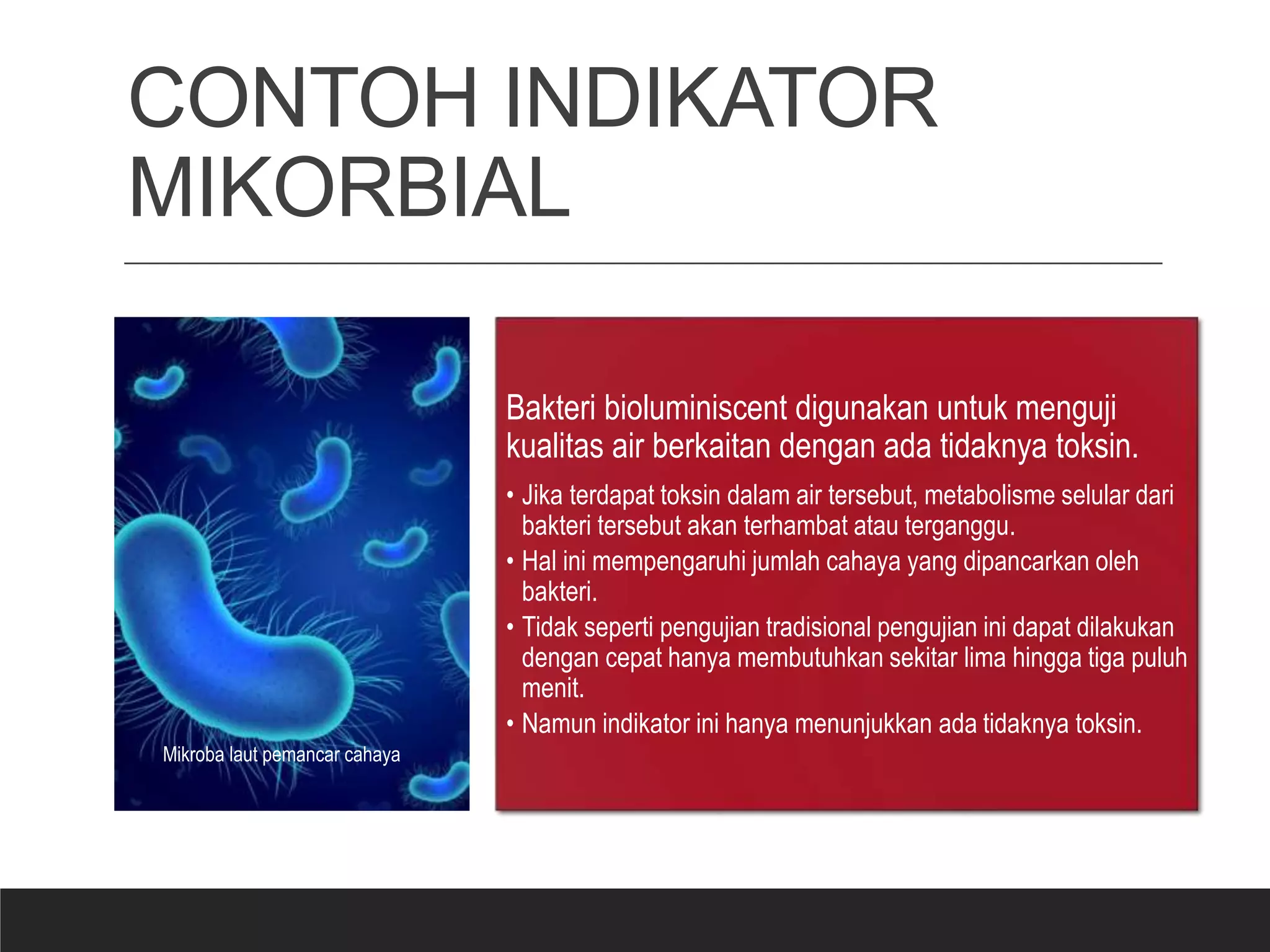 CONTOH INDIKATOR MIKORBIAL

Mikroba laut pemancar cahaya

Bakteri bioluminiscent digunakan untuk menguji kualitas air berkaitan dengan ada tidaknya toksin.

• Jika terdapat toksin dalam air tersebut, metabolisme selular dari bakteri tersebut akan terhambat atau terganggu.
• Hal ini mempengaruhi jumlah cahaya yang dipancarkan oleh bakteri.
• Tidak seperti pengujian tradisional pengujian ini dapat dilakukan dengan cepat hanya membutuhkan sekitar lima hingga tiga puluh menit.
• Namun indikator ini hanya menunjukkan ada tidaknya toksin.